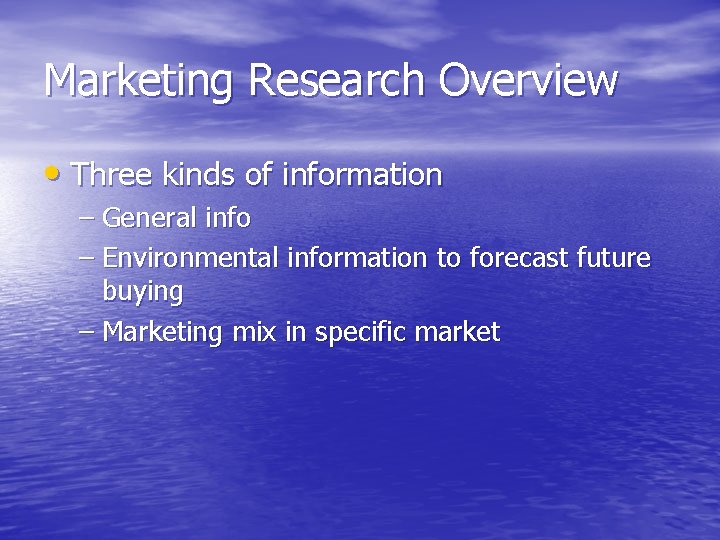 Marketing Research Overview

• Three kinds of information
– General info
– Environmental information to forecast future buying
– Marketing mix in specific market